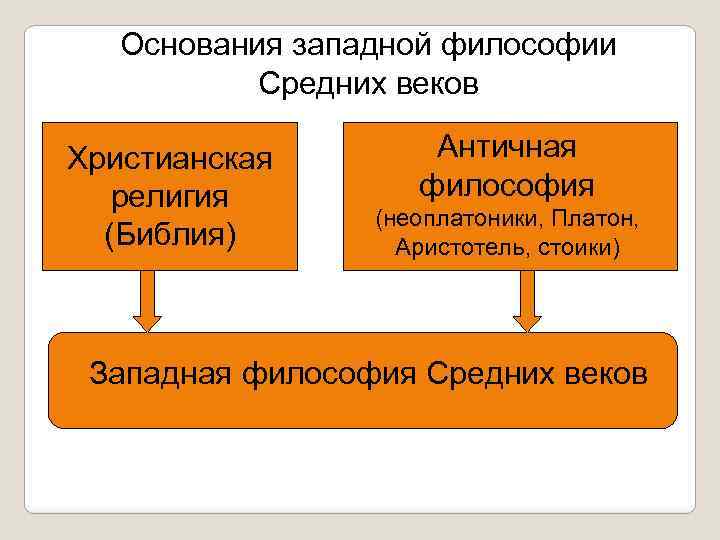 Основания западной философии Средних веков

Христианская религия (Библия)

Античная философия (неоплатоники, Платон, Аристотель, стоики)

Западная философия Средних веков